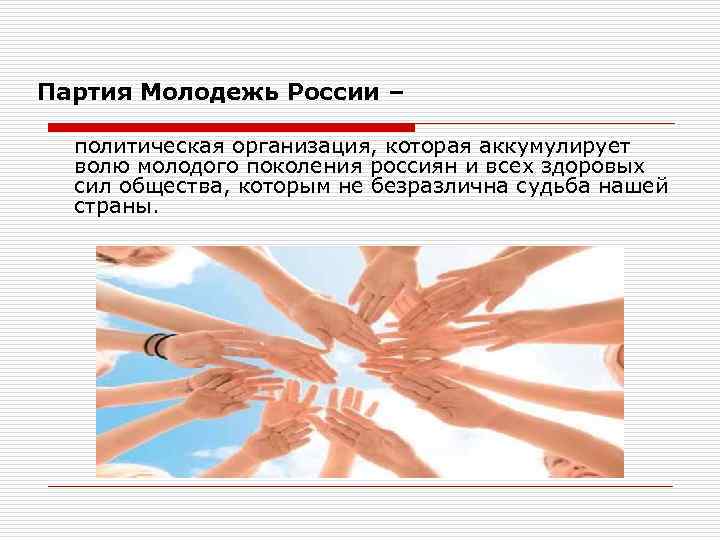 Партия Молодежь России –

политическая организация, которая аккумулирует волю молодого поколения россиян и всех здоровых сил общества, которым не безразлична судьба нашей страны.